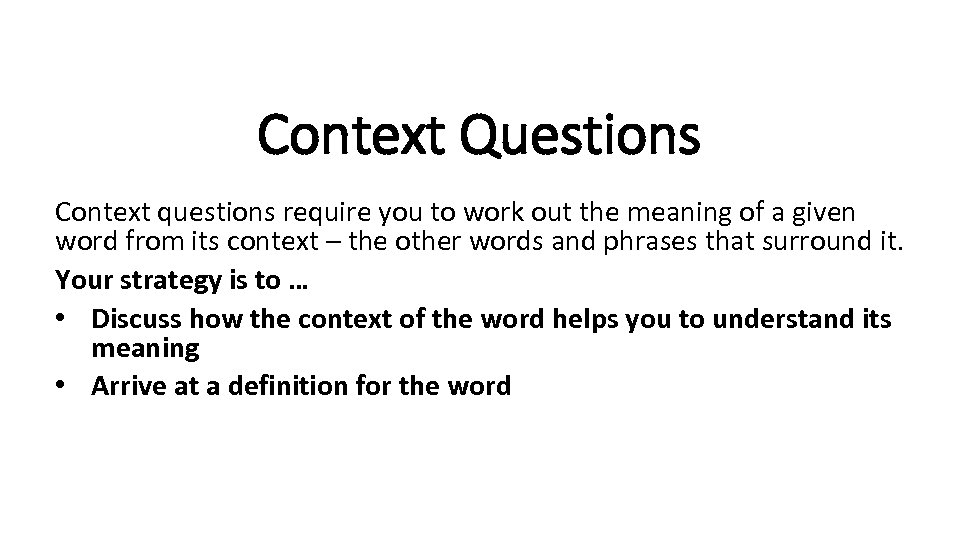 Context Questions

Context questions require you to work out the meaning of a given word from its context – the other words and phrases that surround it.

Your strategy is to …

• Discuss how the context of the word helps you to understand its meaning
• Arrive at a definition for the word